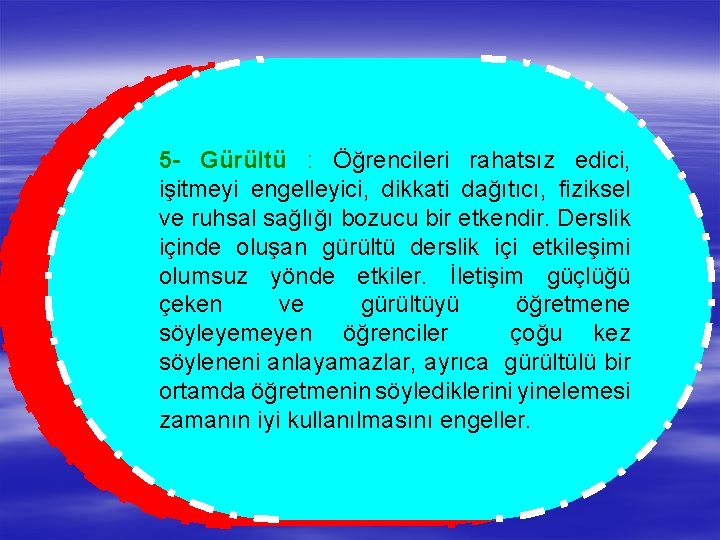 5- Gürültü : Öğrencileri rahatsız edici, işitmeyi engelleyici, dikkati dağıtıcı, fiziksel ve ruhsal sağlığı bozucu bir etkendir. Derslik içinde oluşan gürültü derslik içi etkileşimi olumsuz yönde etkiler. İletişim güçlüğü çeken ve gürültüyü öğretmene söyleyemeyen öğrenciler çoğu kez söyleneni anlayamazlar, ayrıca gürültülü bir ortamda öğretmenin söylediklerini yinelemesi zamanın iyi kullanılmasını engeller.